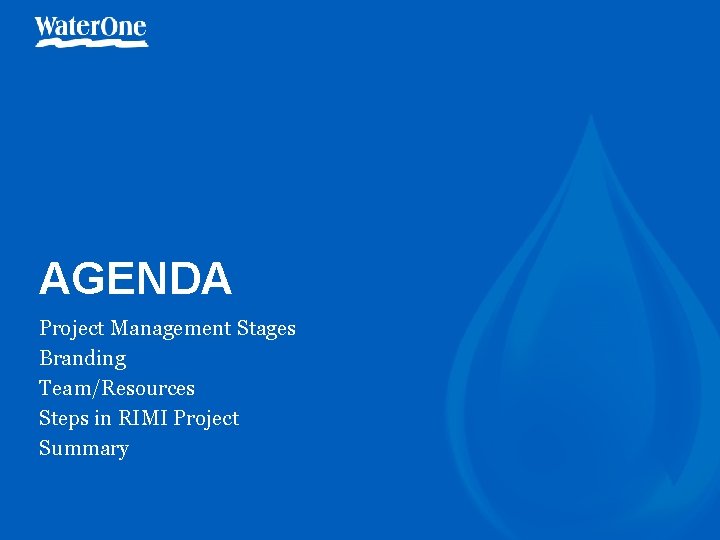 WaterOne

AGENDA

Project Management Stages
Branding
Team/Resources
Steps in RIMI Project
Summary